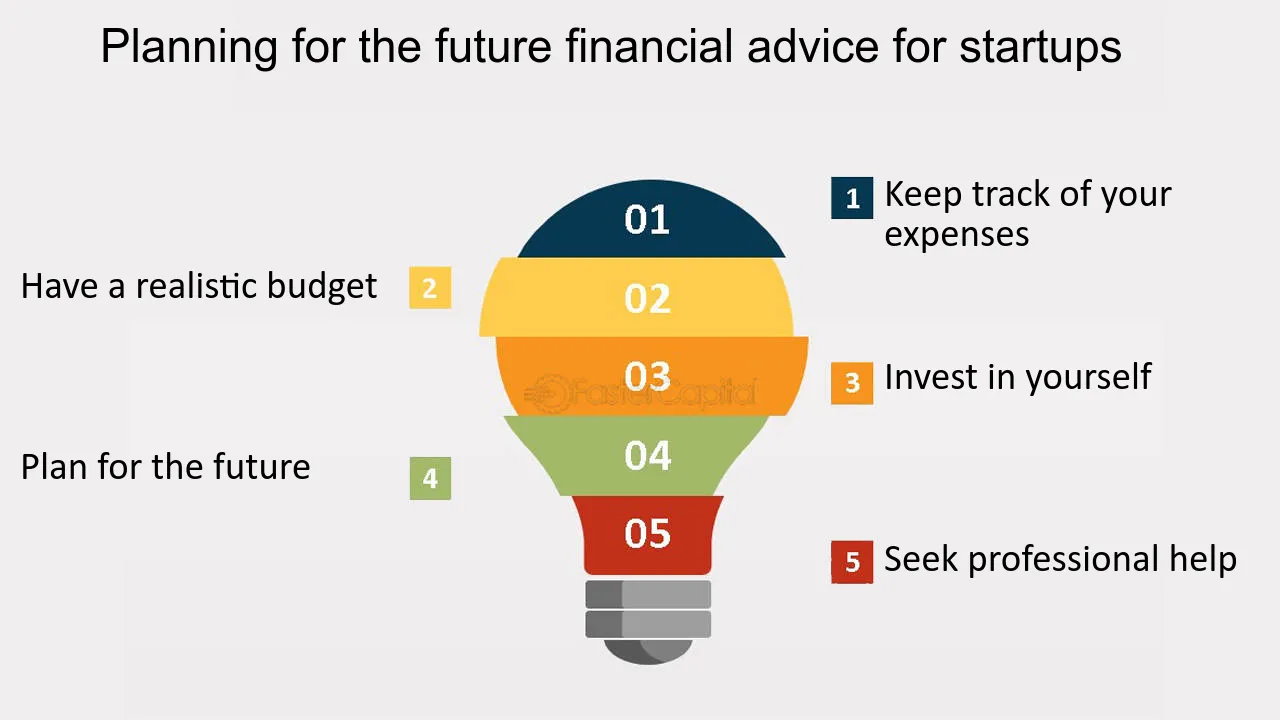 Planning for the future financial advice for startups

01
02
03
04
05

1 Keep track of your expenses

Have a realistic budget 2

3 Invest in yourself

Plan for the future 4

5 Seek professional help

FasterCapital